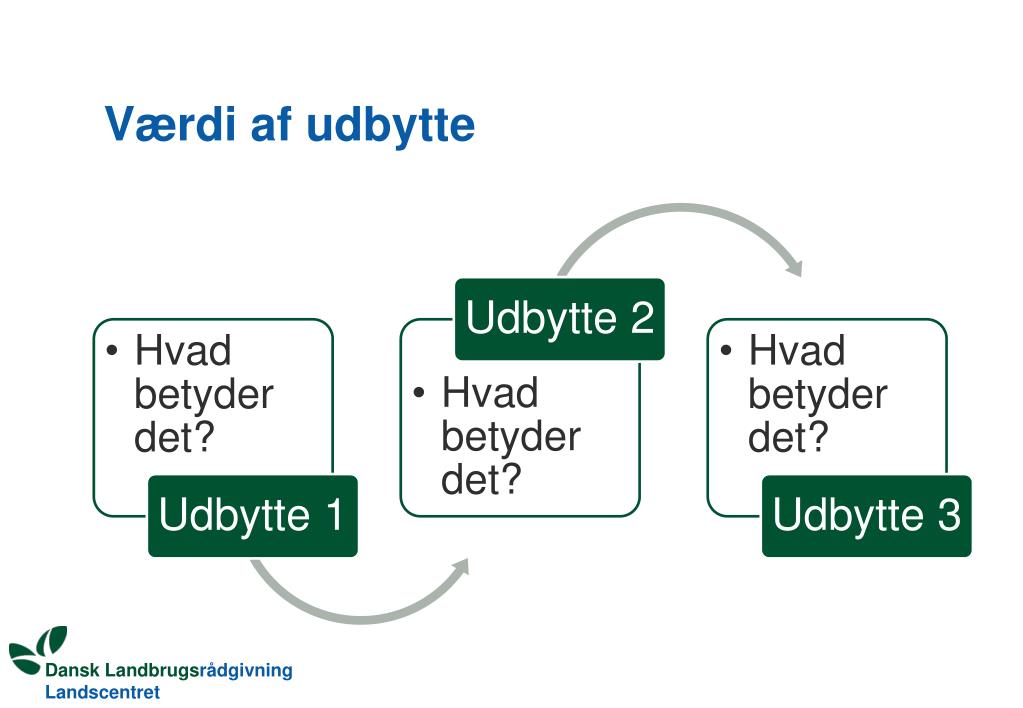 Værdi af udbytte

• Hvad betyder det?

Udbytte 1

Udbytte 2

• Hvad betyder det?

• Hvad betyder det?

Udbytte 3

Dansk Landbrugsrådgivning
Landscentret